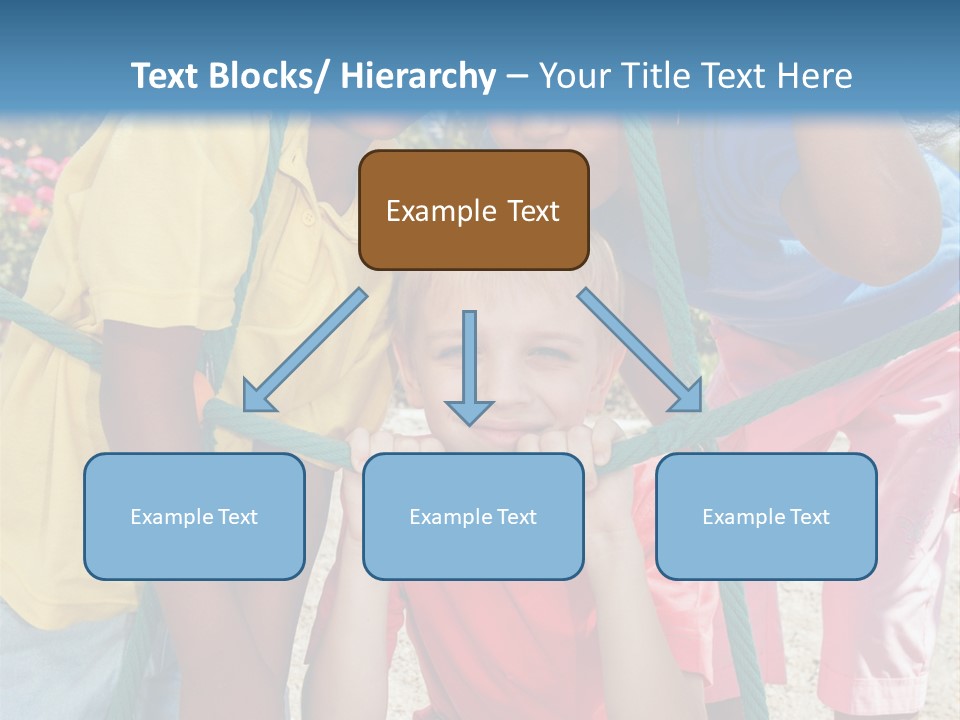 Text Blocks/ Hierarchy – Your Title Text Here

Example Text

Example Text

Example Text

Example Text